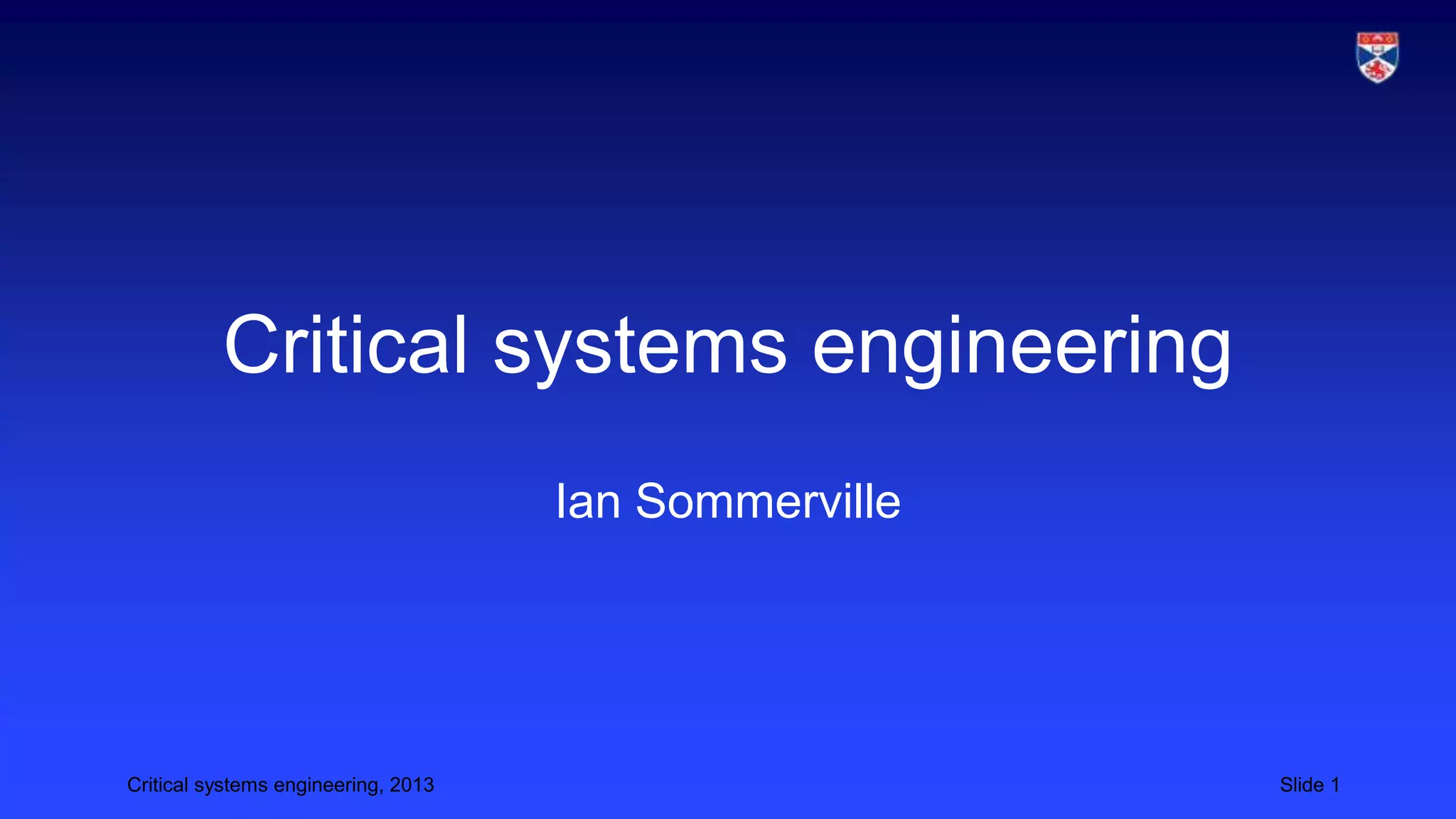 Critical systems engineering

Ian Sommerville

Critical systems engineering, 2013

Slide 1